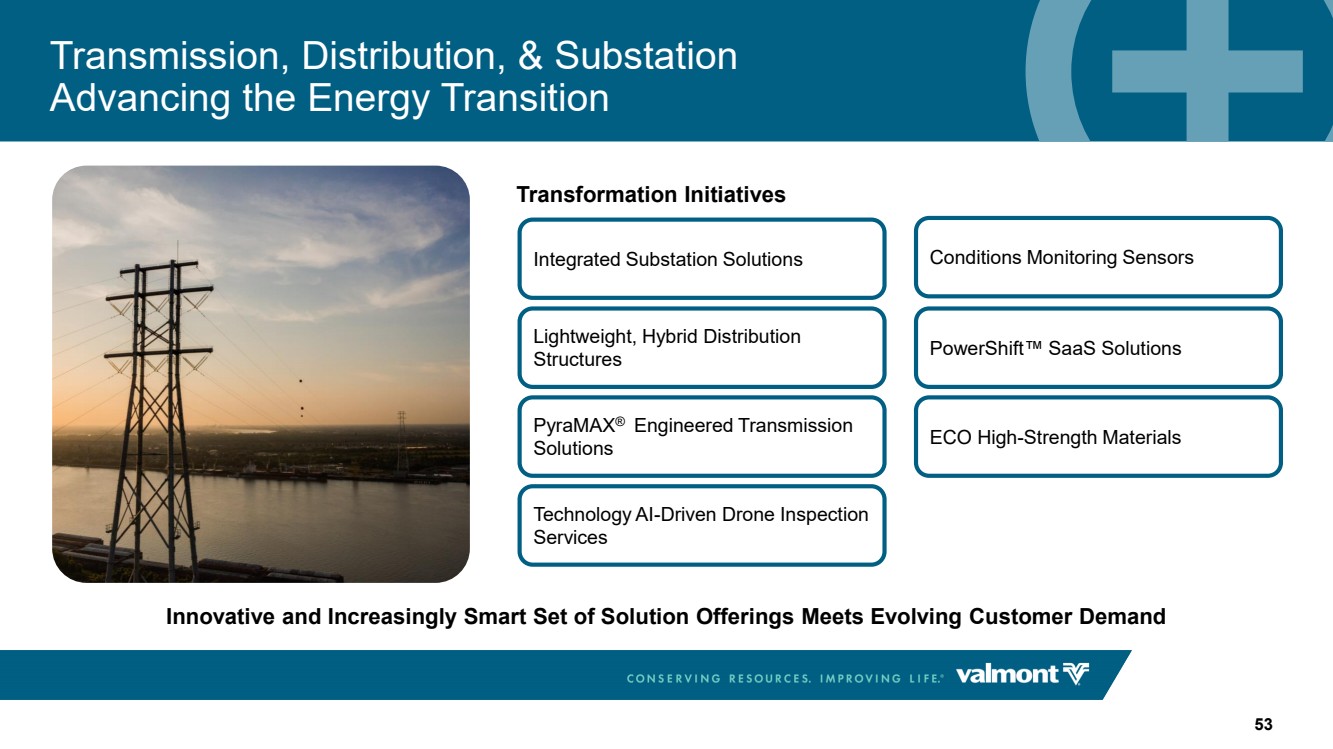 Transmission, Distribution, & Substation
Advancing the Energy Transition

Transformation Initiatives

Integrated Substation Solutions

Lightweight, Hybrid Distribution Structures

PyraMAX® Engineered Transmission Solutions

Technology AI-Driven Drone Inspection Services

Conditions Monitoring Sensors

PowerShift™ SaaS Solutions

ECO High-Strength Materials

Innovative and Increasingly Smart Set of Solution Offerings Meets Evolving Customer Demand

CONSERVING RESOURCES. IMPROVING LIFE.® valmont

53